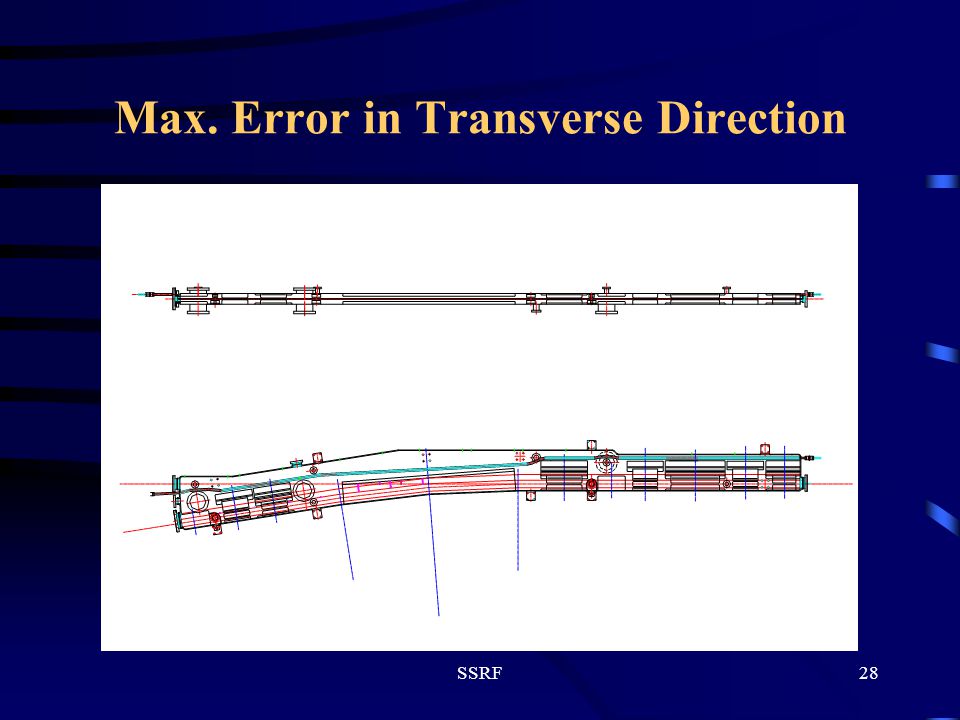 Max. Error in Transverse Direction

SSRF

28